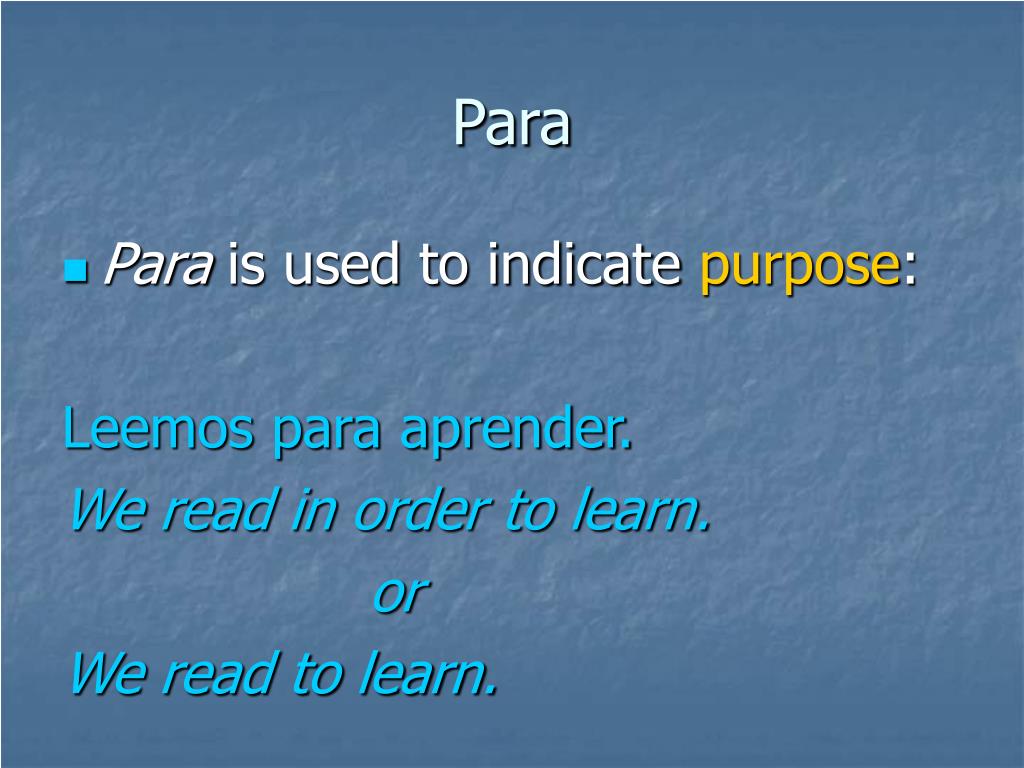 Para

Para is used to indicate purpose:

Leemos para aprender.
We read in order to learn.
or
We read to learn.